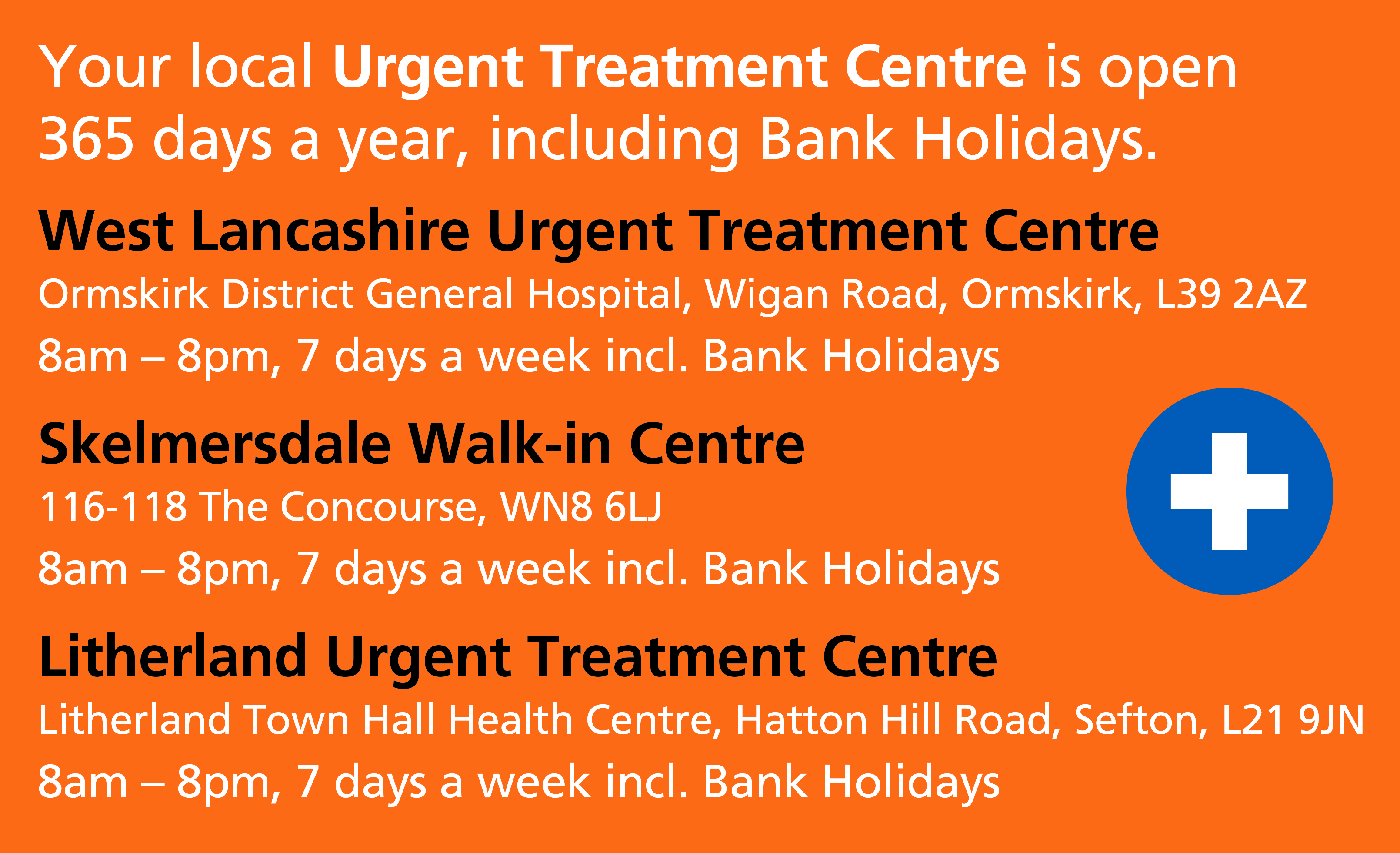 Your local Urgent Treatment Centre is open 365 days a year, including Bank Holidays.

West Lancashire Urgent Treatment Centre
Ormskirk District General Hospital, Wigan Road, Ormskirk, L39 2AZ
8am – 8pm, 7 days a week incl. Bank Holidays

Skelmersdale Walk-in Centre
116-118 The Concourse, WN8 6LJ
8am – 8pm, 7 days a week incl. Bank Holidays

Litherland Urgent Treatment Centre
Litherland Town Hall Health Centre, Hatton Hill Road, Sefton, L21 9JN
8am – 8pm, 7 days a week incl. Bank Holidays